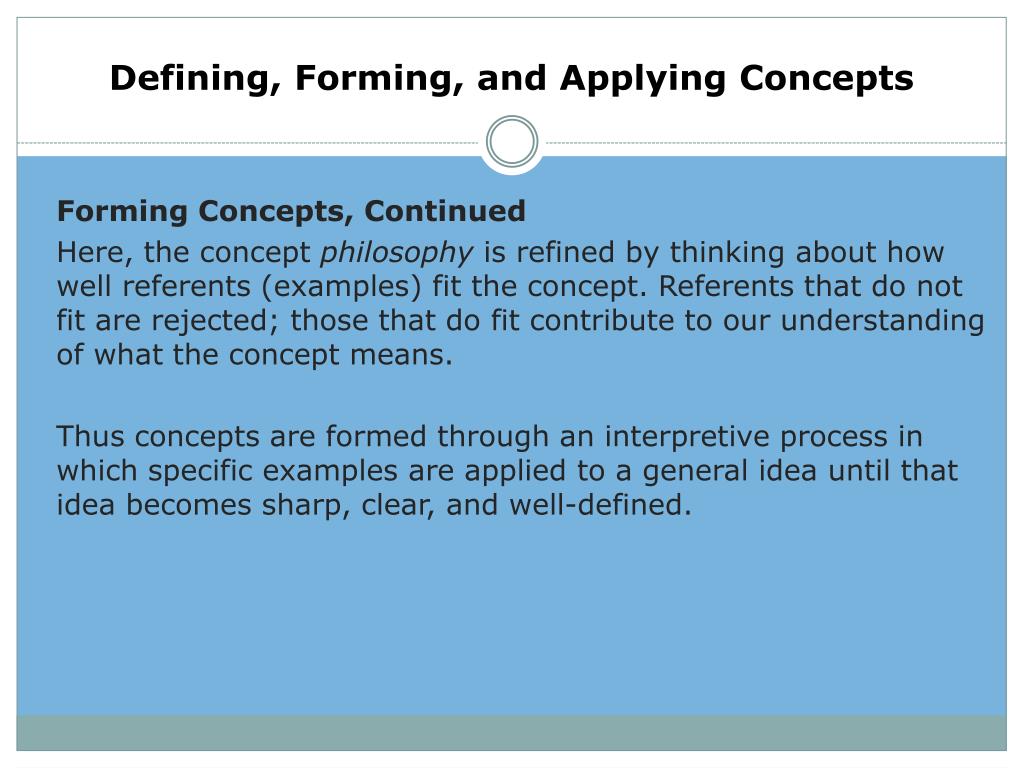 Defining, Forming, and Applying Concepts

Forming Concepts, Continued

Here, the concept philosophy is refined by thinking about how well referents (examples) fit the concept. Referents that do not fit are rejected; those that do fit contribute to our understanding of what the concept means.

Thus concepts are formed through an interpretive process in which specific examples are applied to a general idea until that idea becomes sharp, clear, and well-defined.